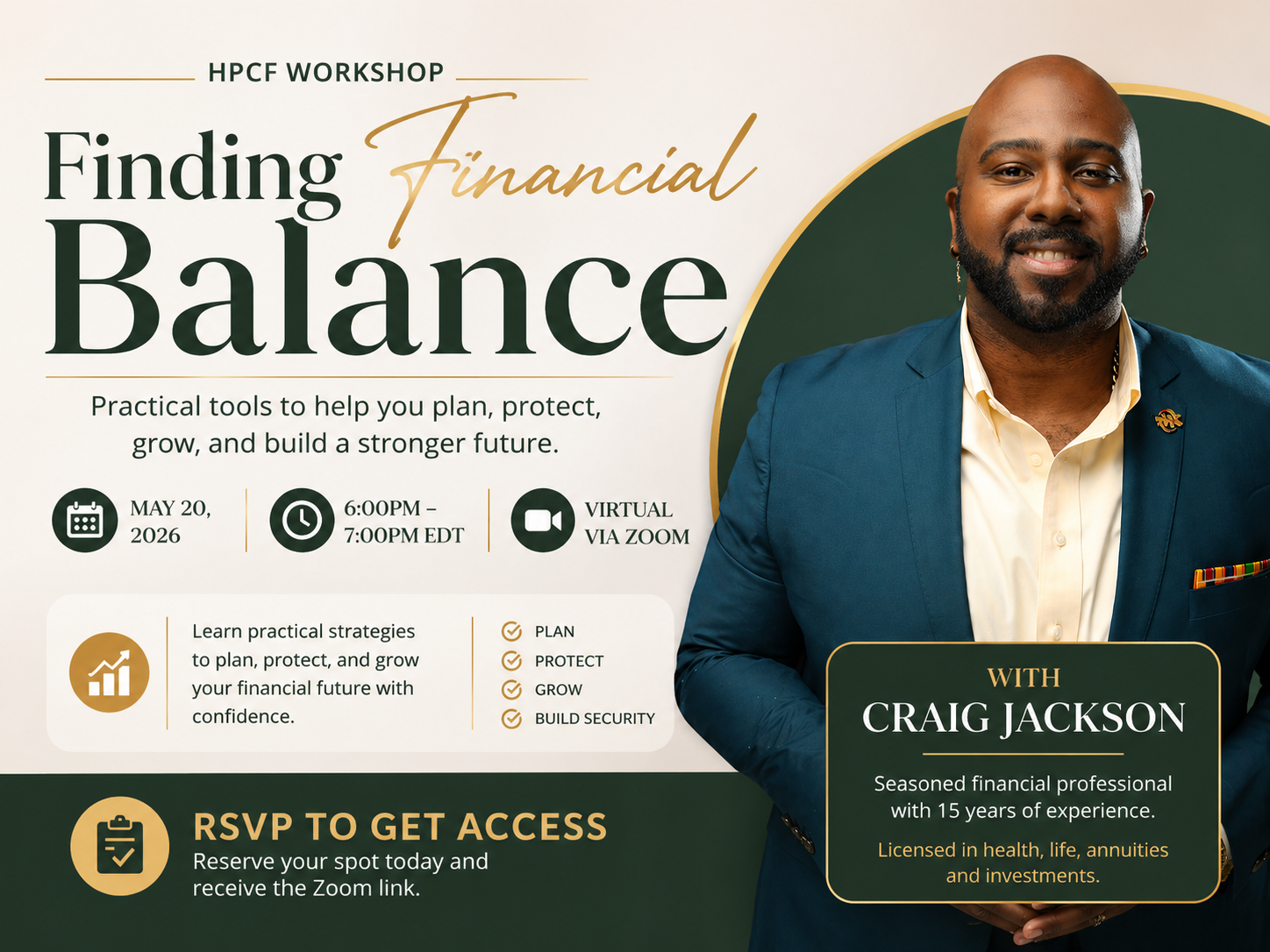 HPCF WORKSHOP

Finding Financial Balance

Practical tools to help you plan, protect, grow, and build a stronger future.

MAY 20, 2026

6:00PM – 7:00PM EDT

VIRTUAL VIA ZOOM

Learn practical strategies to plan, protect, and grow your financial future with confidence.

PLAN
PROTECT
GROW
BUILD SECURITY

RSVP TO GET ACCESS
Reserve your spot today and receive the Zoom link.

WITH
CRAIG JACKSON

Seasoned financial professional with 15 years of experience.

Licensed in health, life, annuities and investments.